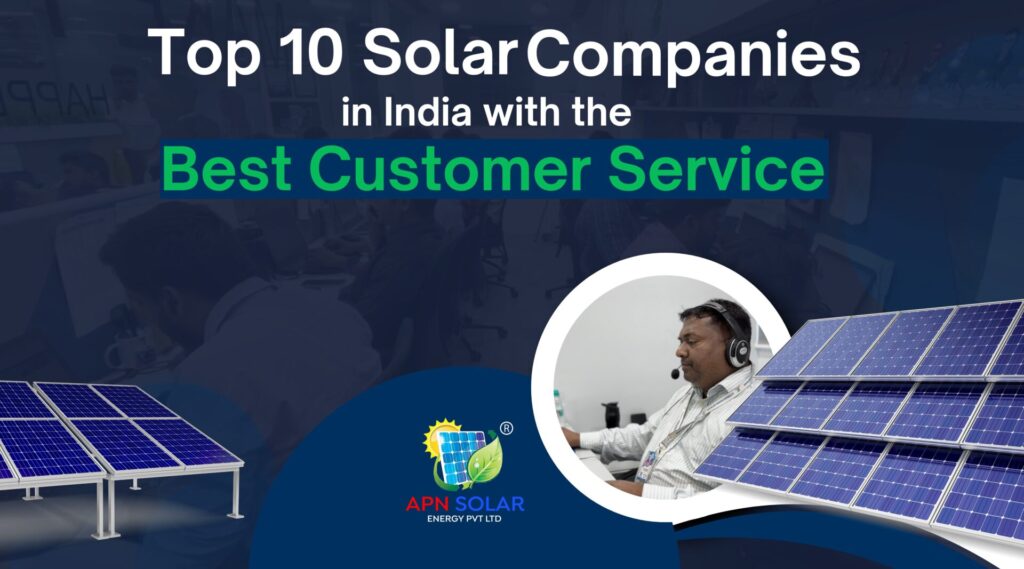 Top 10 Solar Companies in India with the Best Customer Service

®
APN SOLAR
ENERGY PVT LTD